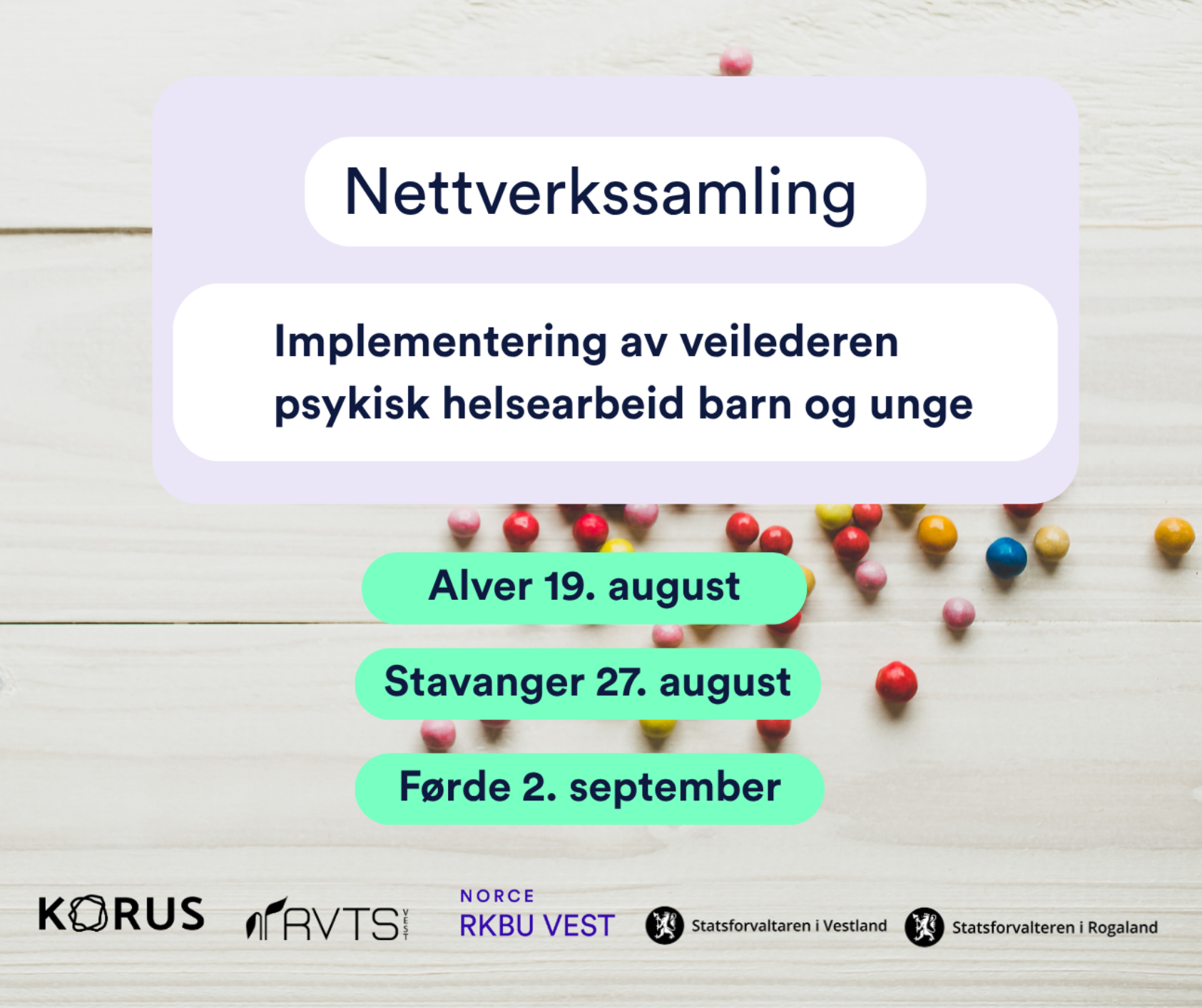 Nettverkssamling

Implementering av veilederen psykisk helsearbeid barn og unge

Alver 19. august

Stavanger 27. august

Førde 2. september

KORUS

RVTS VEST

NORCE
RKBU VEST

Statsforvaltaren i Vestland

Statsforvalteren i Rogaland